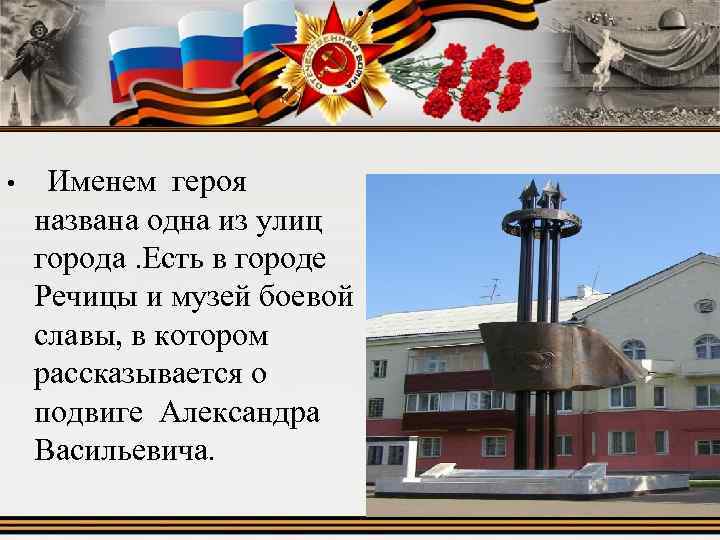 ОТЕЧЕСТВЕННАЯ ВОЙНА

• Именем героя названа одна из улиц города .Есть в городе Речицы и музей боевой славы, в котором рассказывается о подвиге Александра Васильевича.